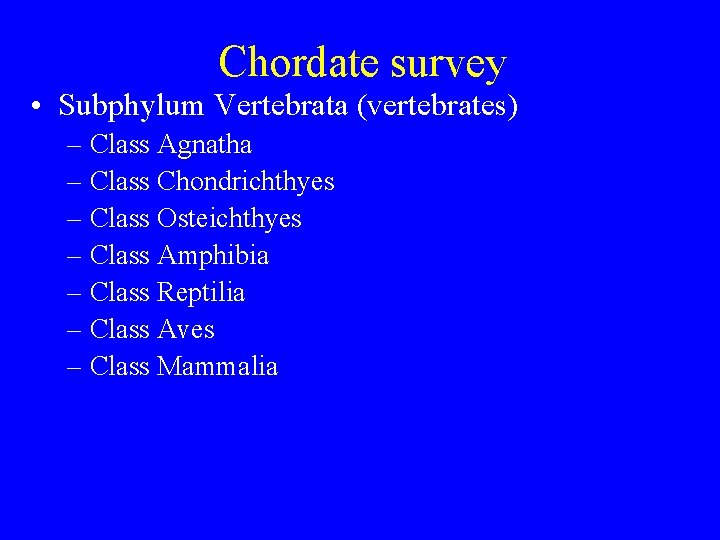 Chordate survey

• Subphylum Vertebrata (vertebrates)
– Class Agnatha
– Class Chondrichthyes
– Class Osteichthyes
– Class Amphibia
– Class Reptilia
– Class Aves
– Class Mammalia